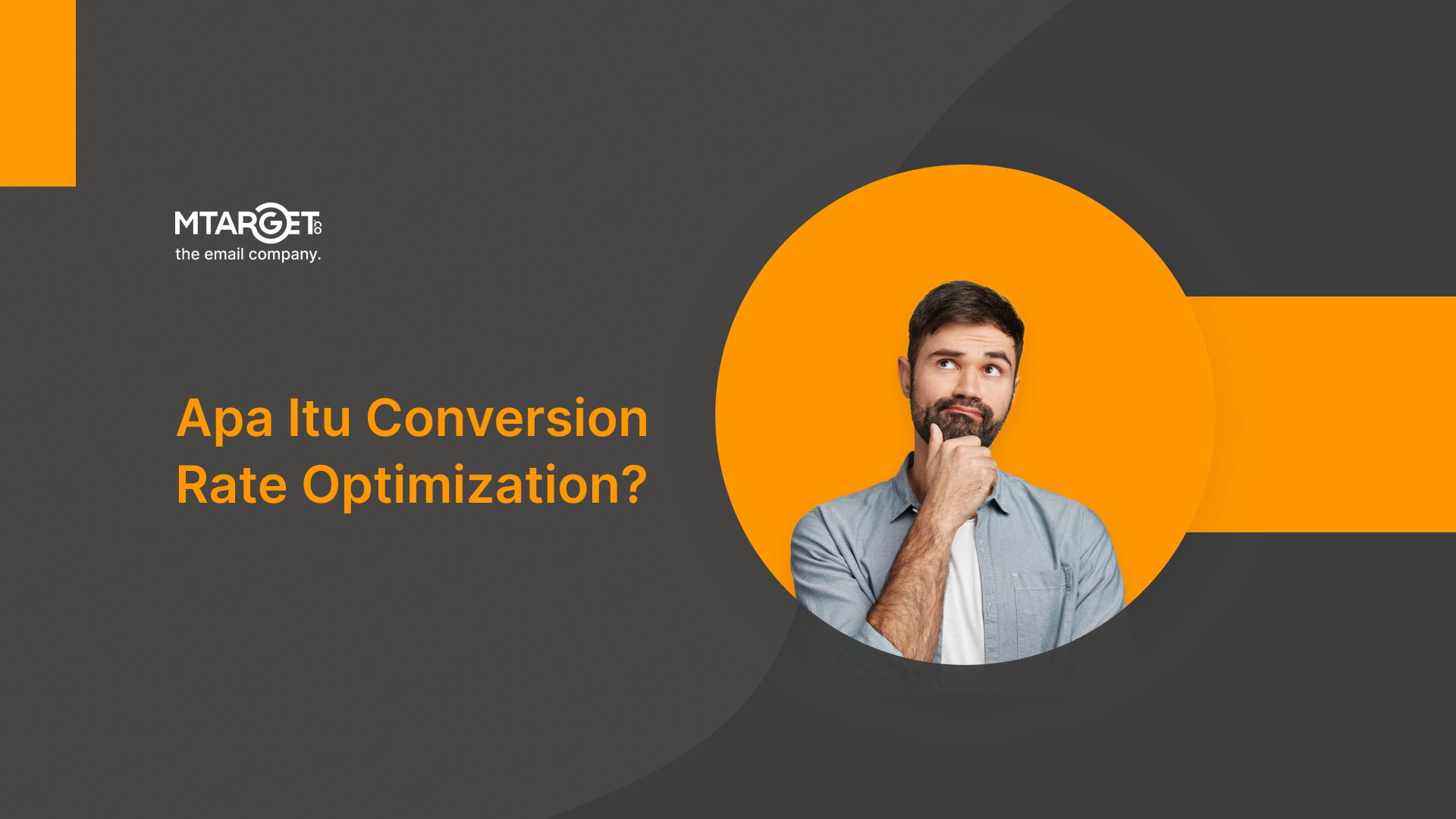 MTARGET.co
the email company.

Apa Itu Conversion Rate Optimization?